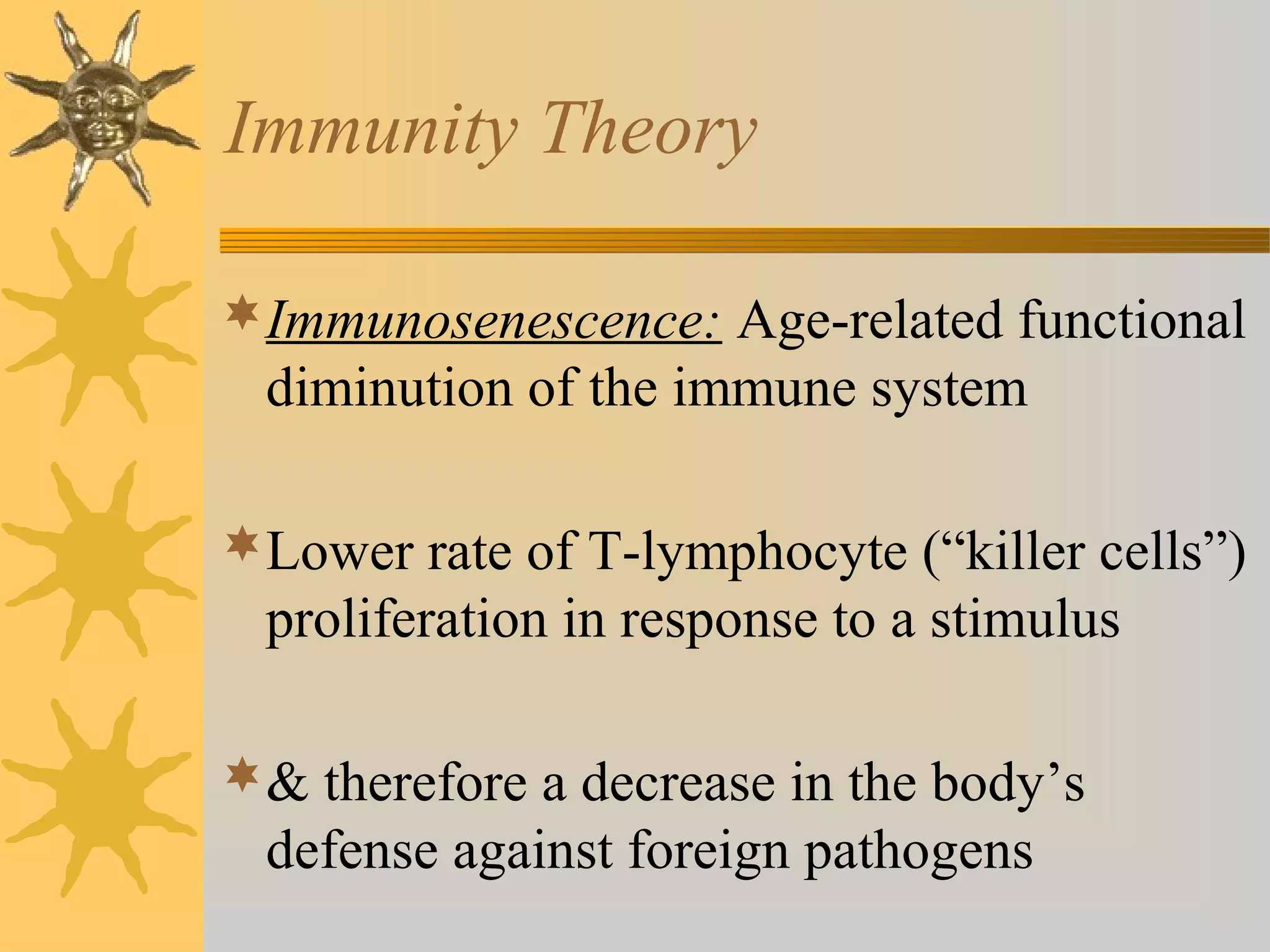 Immunity Theory

Immunosenescence: Age-related functional diminution of the immune system

Lower rate of T-lymphocyte (“killer cells”) proliferation in response to a stimulus

& therefore a decrease in the body’s defense against foreign pathogens